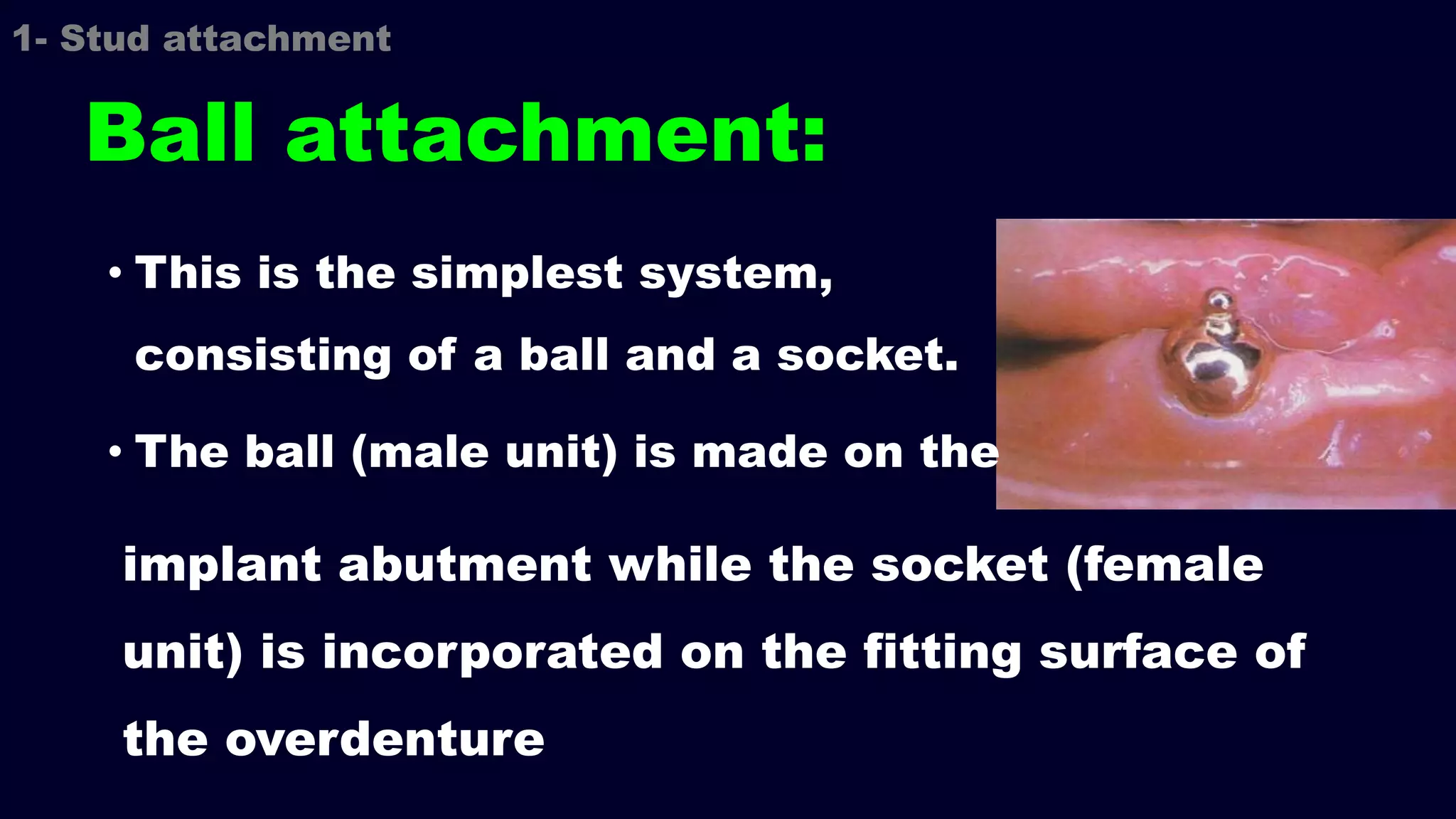 1- Stud attachment

Ball attachment:

• This is the simplest system, consisting of a ball and a socket.

• The ball (male unit) is made on the implant abutment while the socket (female unit) is incorporated on the fitting surface of the overdenture